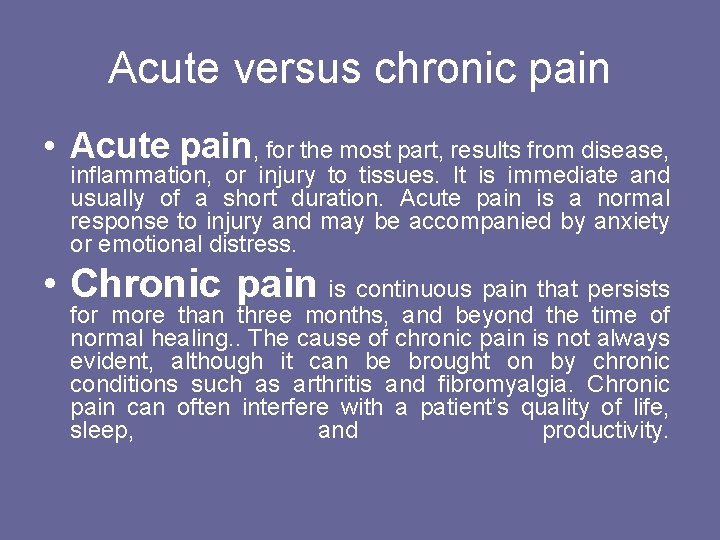 Acute versus chronic pain

• Acute pain, for the most part, results from disease, inflammation, or injury to tissues. It is immediate and usually of a short duration. Acute pain is a normal response to injury and may be accompanied by anxiety or emotional distress.

• Chronic pain is continuous pain that persists for more than three months, and beyond the time of normal healing.. The cause of chronic pain is not always evident, although it can be brought on by chronic conditions such as arthritis and fibromyalgia. Chronic pain can often interfere with a patient's quality of life, sleep, and productivity.